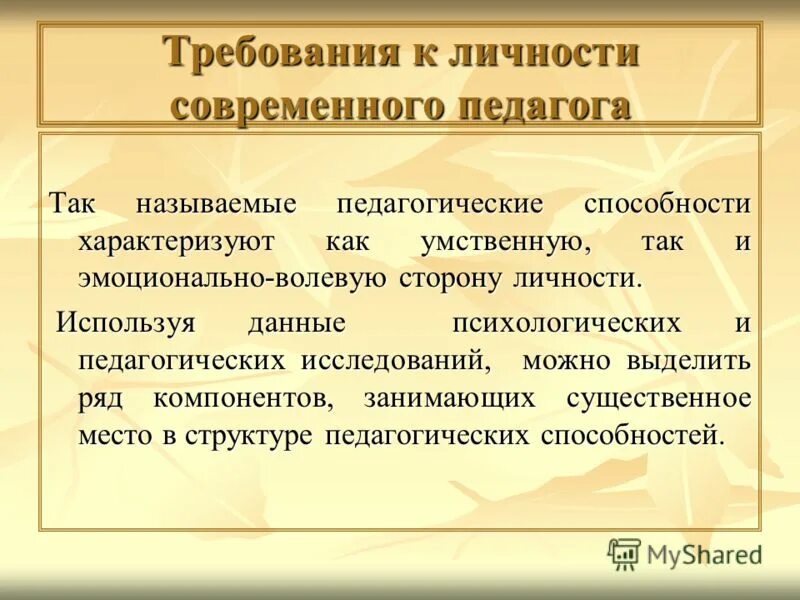 Требования к личности современного педагога

Так называемые педагогические способности характеризуют как умственную, так и эмоционально-волевую сторону личности.

Используя данные психологических и педагогических исследований, можно выделить ряд компонентов, занимающих существенное место в структуре педагогических способностей.

MyShared